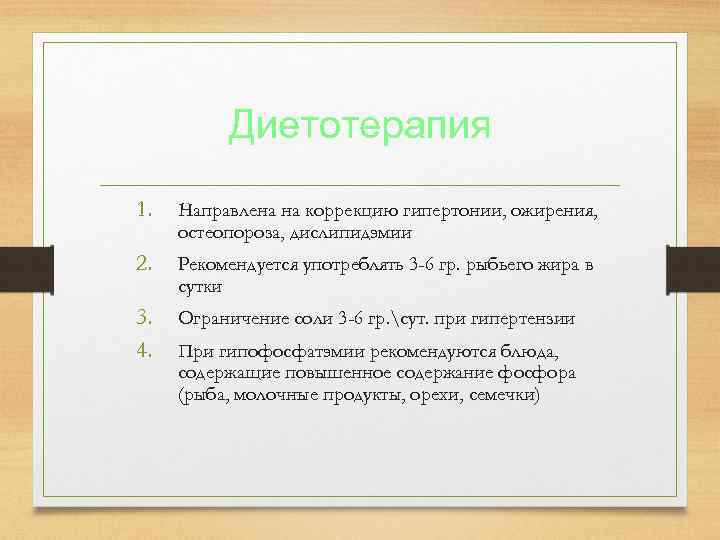 Диетотерапия

1. Направлена на коррекцию гипертонии, ожирения, остеопороза, дислипидэмии
2. Рекомендуется употреблять 3-6 гр. рыбьего жира в сутки
3. Ограничение соли 3-6 гр.\сут. при гипертензии
4. При гипофосфатэмии рекомендуются блюда, содержащие повышенное содержание фосфора (рыба, молочные продукты, орехи, семечки)